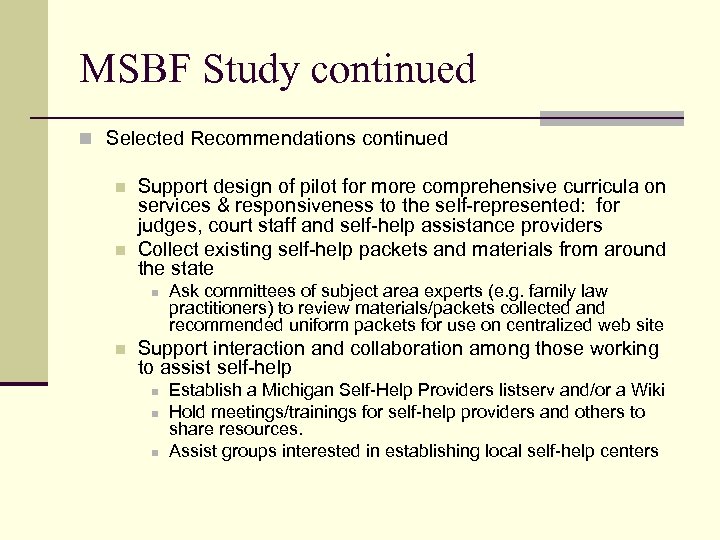 MSBF Study continued

Selected Recommendations continued

Support design of pilot for more comprehensive curricula on services & responsiveness to the self-represented: for judges, court staff and self-help assistance providers

Collect existing self-help packets and materials from around the state

Ask committees of subject area experts (e.g. family law practitioners) to review materials/packets collected and recommended uniform packets for use on centralized web site

Support interaction and collaboration among those working to assist self-help

Establish a Michigan Self-Help Providers listserv and/or a Wiki

Hold meetings/trainings for self-help providers and others to share resources.

Assist groups interested in establishing local self-help centers